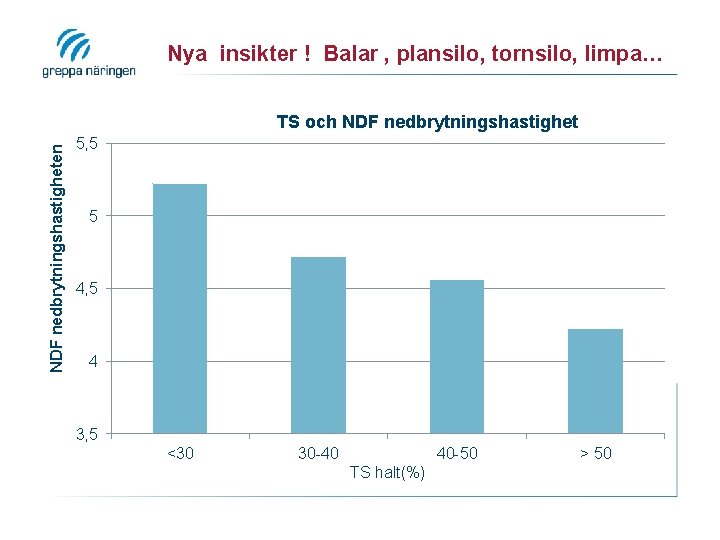 greppa näringen

Nya insikter ! Balar , plansilo, tornsilo, limpa…

TS och NDF nedbrytningshastighet

NDF nedbrytningshastigheten

5,5
5
4,5
4
3,5

<30
30-40
40-50
> 50

TS halt(%)